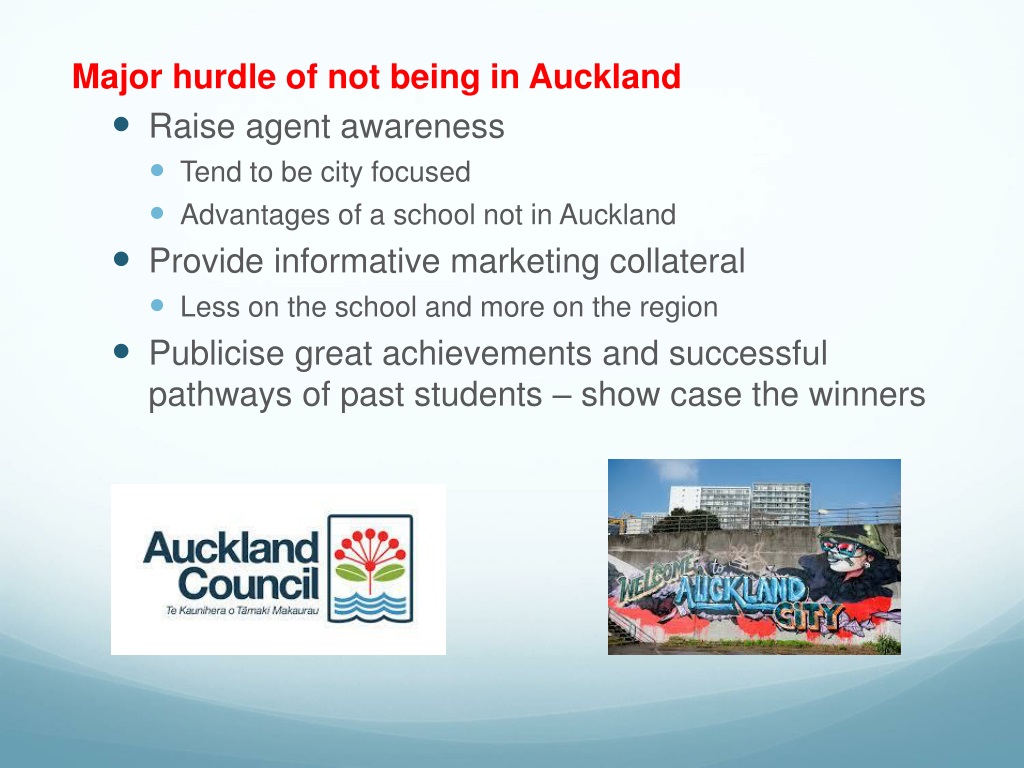 Major hurdle of not being in Auckland

Raise agent awareness

Tend to be city focused

Advantages of a school not in Auckland

Provide informative marketing collateral

Less on the school and more on the region

Publicise great achievements and successful pathways of past students – show case the winners

Auckland Council
Te Kaunihera o Tāmaki Makaurau

WELCOME to AUCKLAND CITY